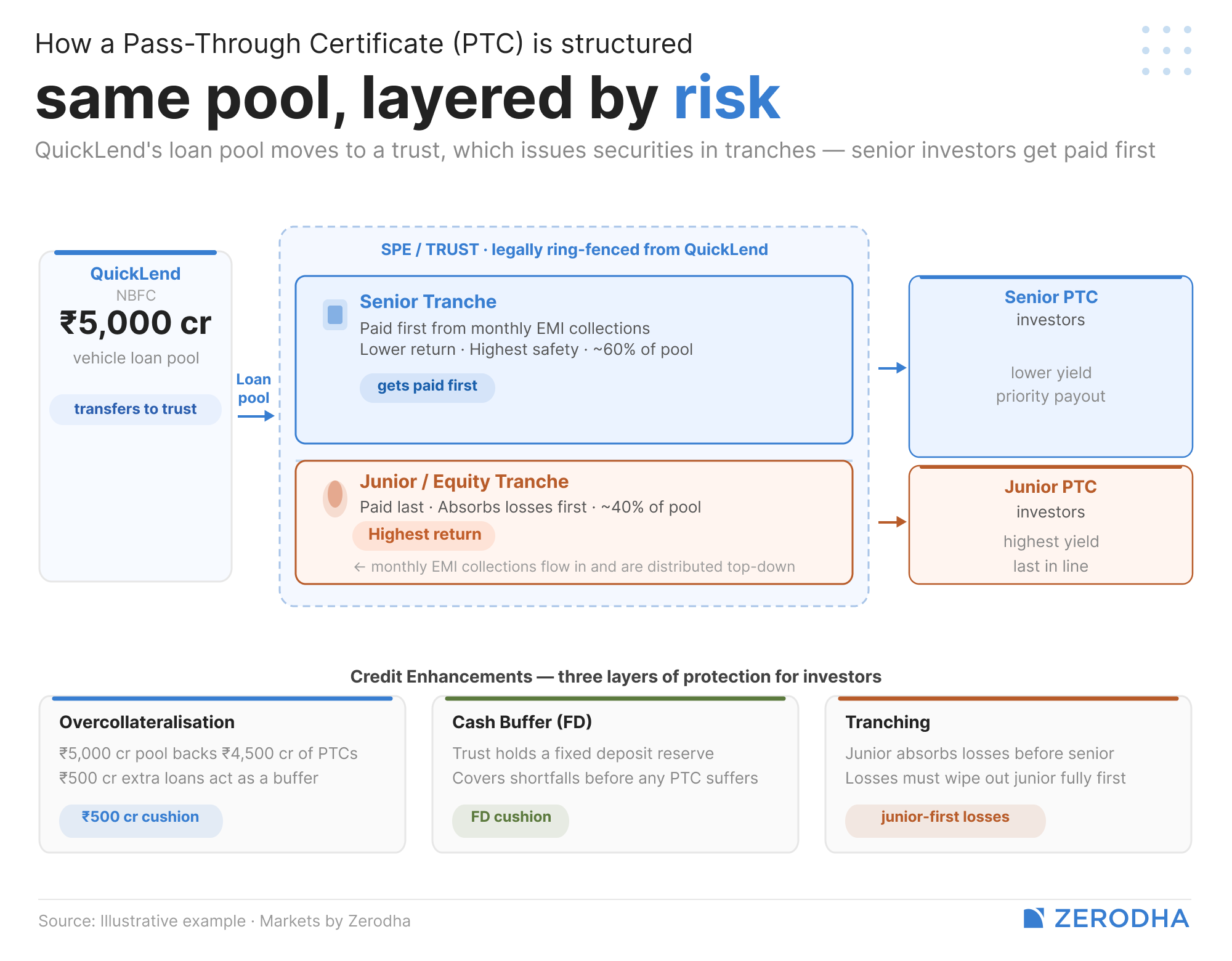 How a Pass-Through Certificate (PTC) is structured

same pool, layered by risk

QuickLend's loan pool moves to a trust, which issues securities in tranches — senior investors get paid first

QuickLend
NBFC
₹5,000 cr
vehicle loan pool
transfers to trust

Loan pool

SPE / TRUST · legally ring-fenced from QuickLend

Senior Tranche
Paid first from monthly EMI collections
Lower return · Highest safety · ~60% of pool
gets paid first

Junior / Equity Tranche
Paid last · Absorbs losses first · ~40% of pool
Highest return
← monthly EMI collections flow in and are distributed top-down

Senior PTC
investors
lower yield
priority payout

Junior PTC
investors
highest yield
last in line

Credit Enhancements — three layers of protection for investors

Overcollateralisation
₹5,000 cr pool backs ₹4,500 cr of PTCs
₹500 cr extra loans act as a buffer
₹500 cr cushion

Cash Buffer (FD)
Trust holds a fixed deposit reserve
Covers shortfalls before any PTC suffers
FD cushion

Tranching
Junior absorbs losses before senior
Losses must wipe out junior fully first
junior-first losses

Source: Illustrative example · Markets by Zerodha

ZERODHA